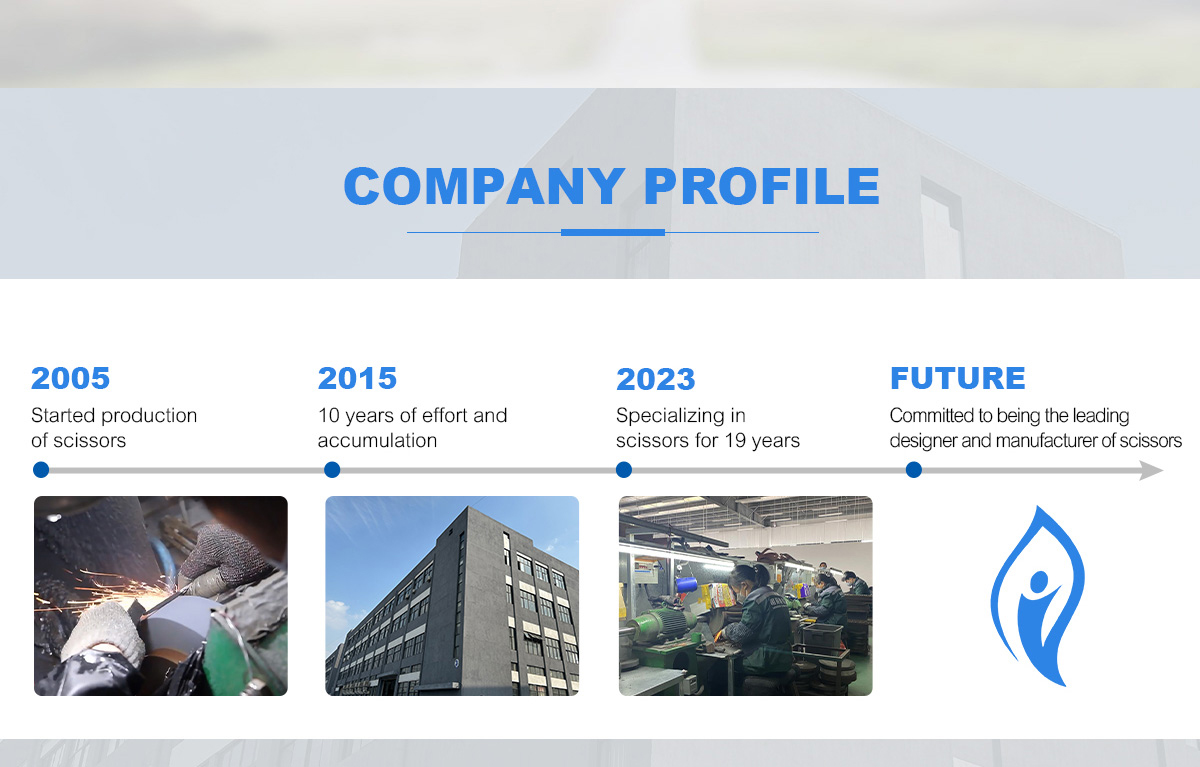 COMPANY PROFILE

2005
Started production of scissors

2015
10 years of effort and accumulation

2023
Specializing in scissors for 19 years

FUTURE
Committed to being the leading designer and manufacturer of scissors